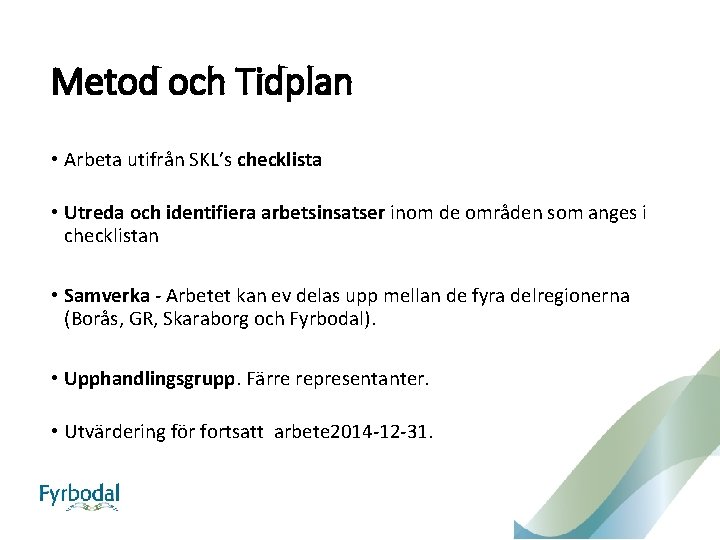 Metod och Tidplan

• Arbeta utifrån SKL's checklista

• Utreda och identifiera arbetsinsatser inom de områden som anges i checklistan

• Samverka - Arbetet kan ev delas upp mellan de fyra delregionerna (Borås, GR, Skaraborg och Fyrbodal).

• Upphandlingsgrupp. Färre representanter.

• Utvärdering för fortsatt arbete2014-12-31.

Fyrbodal